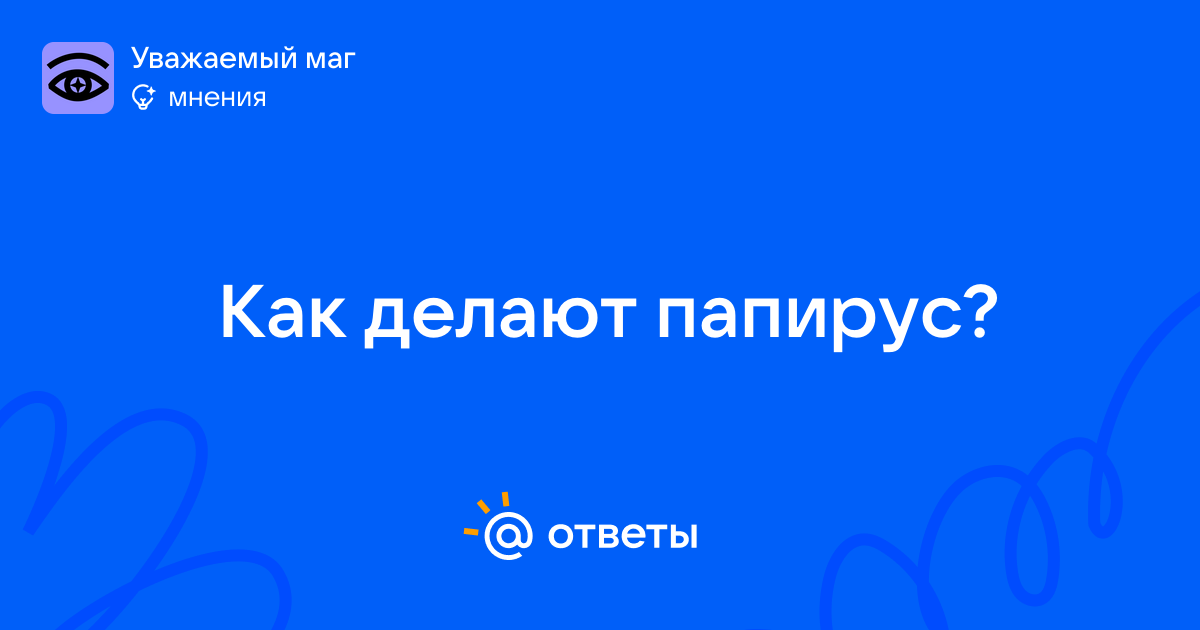 Уважаемый маг
мнения

Как делают папирус?

@ ответы